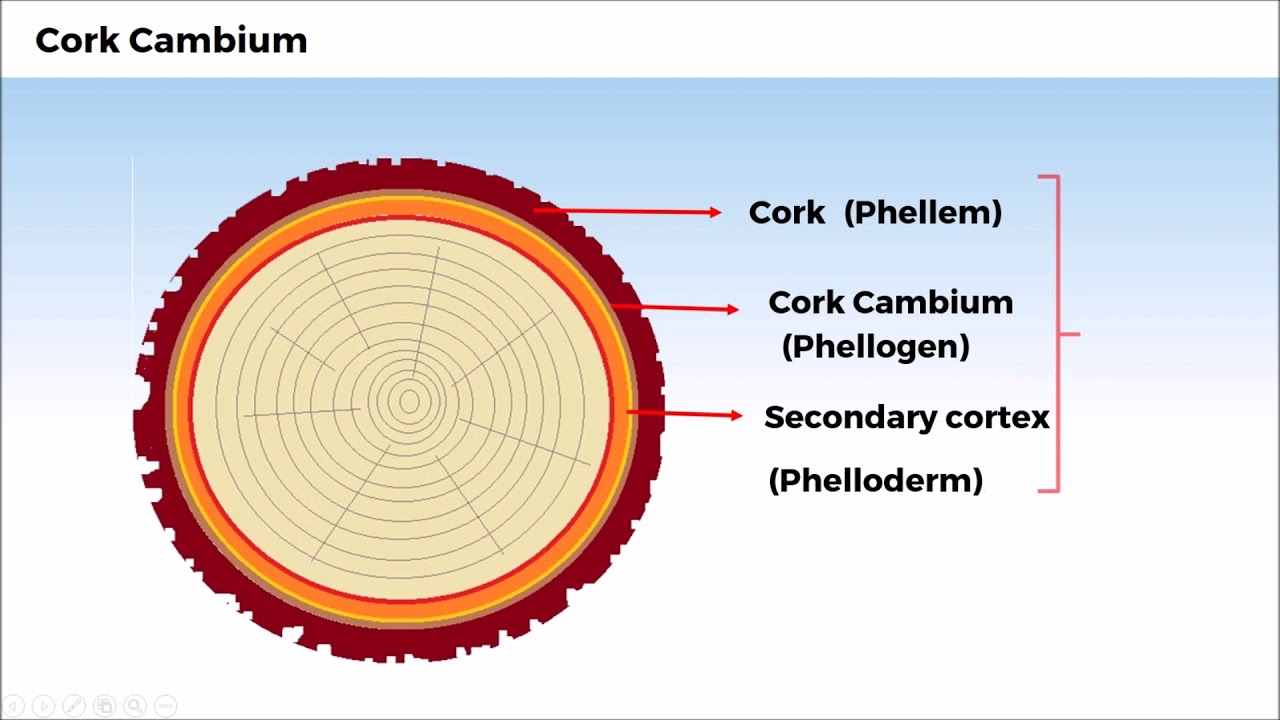 Cork Cambium

Cork (Phellem)

Cork Cambium
(Phellogen)

Secondary cortex
(Phelloderm)